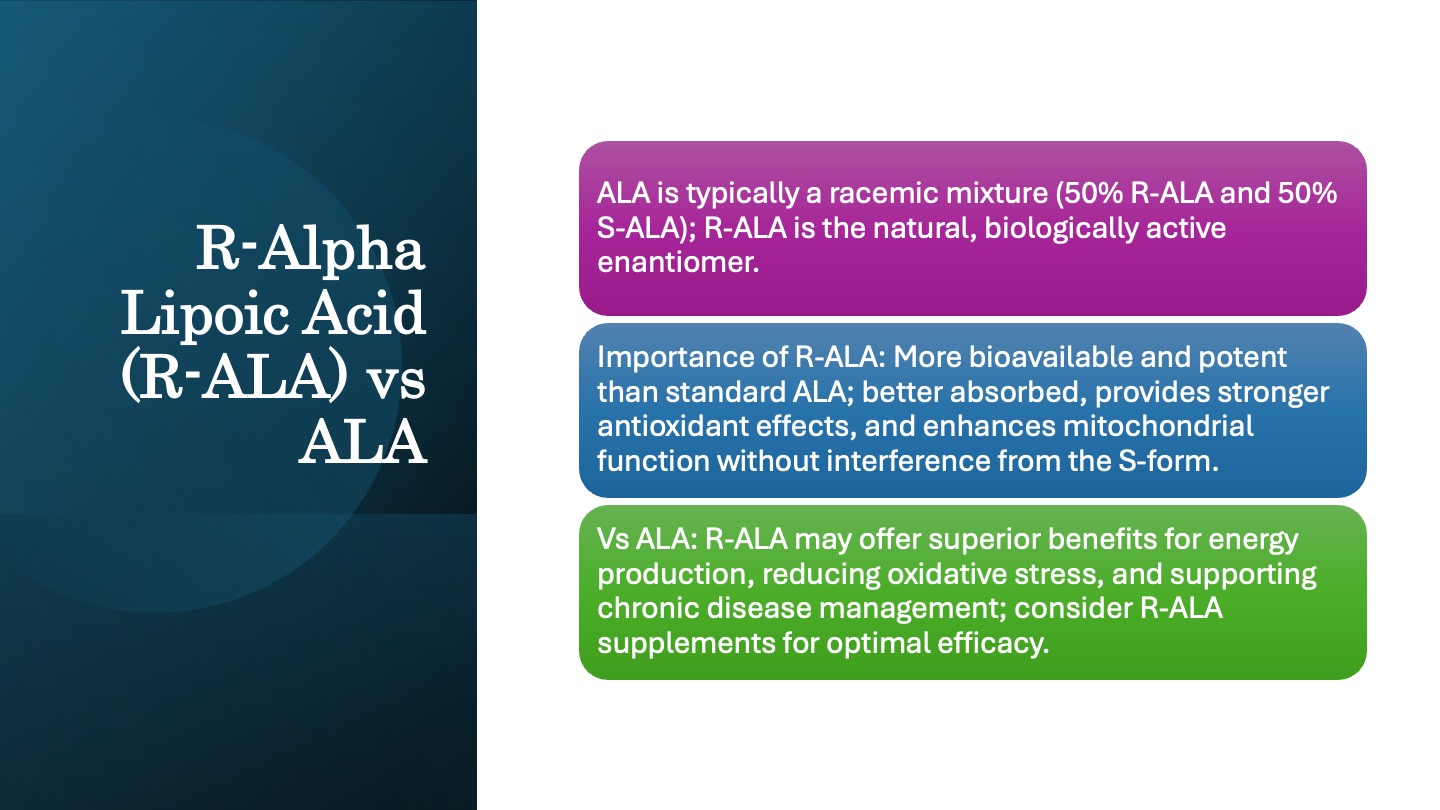 R-Alpha Lipoic Acid (R-ALA) vs ALA

ALA is typically a racemic mixture (50% R-ALA and 50% S-ALA); R-ALA is the natural, biologically active enantiomer.

Importance of R-ALA: More bioavailable and potent than standard ALA; better absorbed, provides stronger antioxidant effects, and enhances mitochondrial function without interference from the S-form.

Vs ALA: R-ALA may offer superior benefits for energy production, reducing oxidative stress, and supporting chronic disease management; consider R-ALA supplements for optimal efficacy.